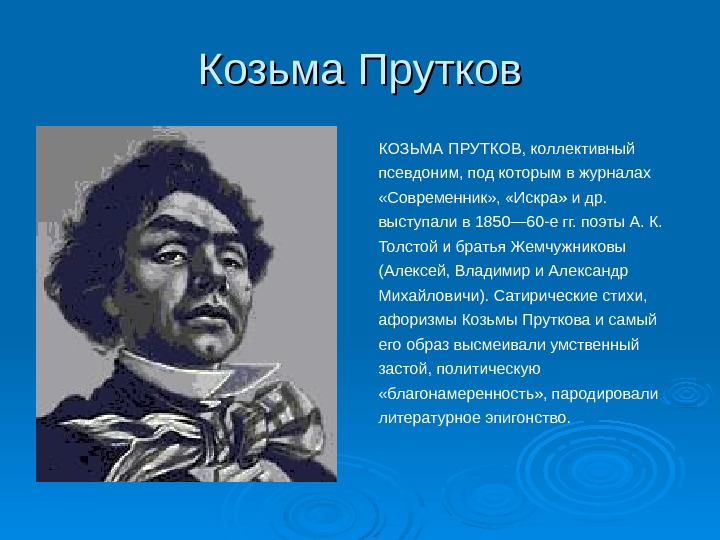 Козьма Прутков

КОЗЬМА ПРУТКОВ, коллективный псевдоним, под которым в журналах «Современник», «Искра» и др. выступали в 1850—60-е гг. поэты А. К. Толстой и братья Жемчужниковы (Алексей, Владимир и Александр Михайловичи). Сатирические стихи, афоризмы Козьмы Пруткова и самый его образ высмеивали умственный застой, политическую «благонамеренность», пародировали литературное эпигонство.